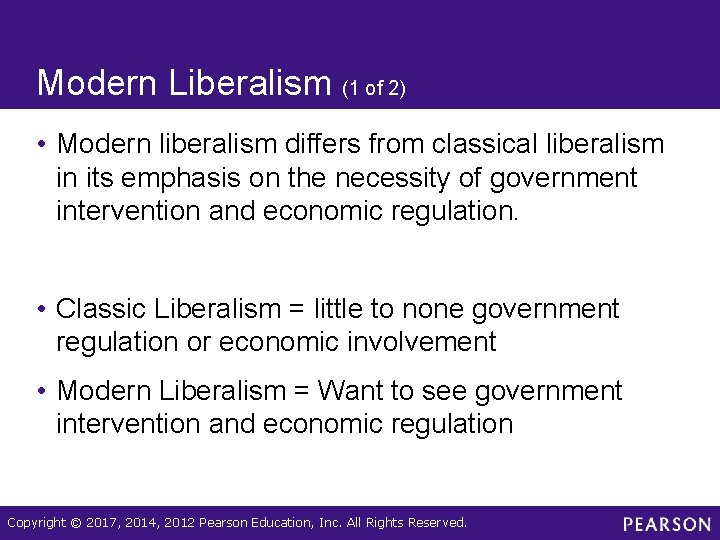 Modern Liberalism (1 of 2)

• Modern liberalism differs from classical liberalism in its emphasis on the necessity of government intervention and economic regulation.

• Classic Liberalism = little to none government regulation or economic involvement

• Modern Liberalism = Want to see government intervention and economic regulation

Copyright © 2017, 2014, 2012 Pearson Education, Inc. All Rights Reserved.

PEARSON